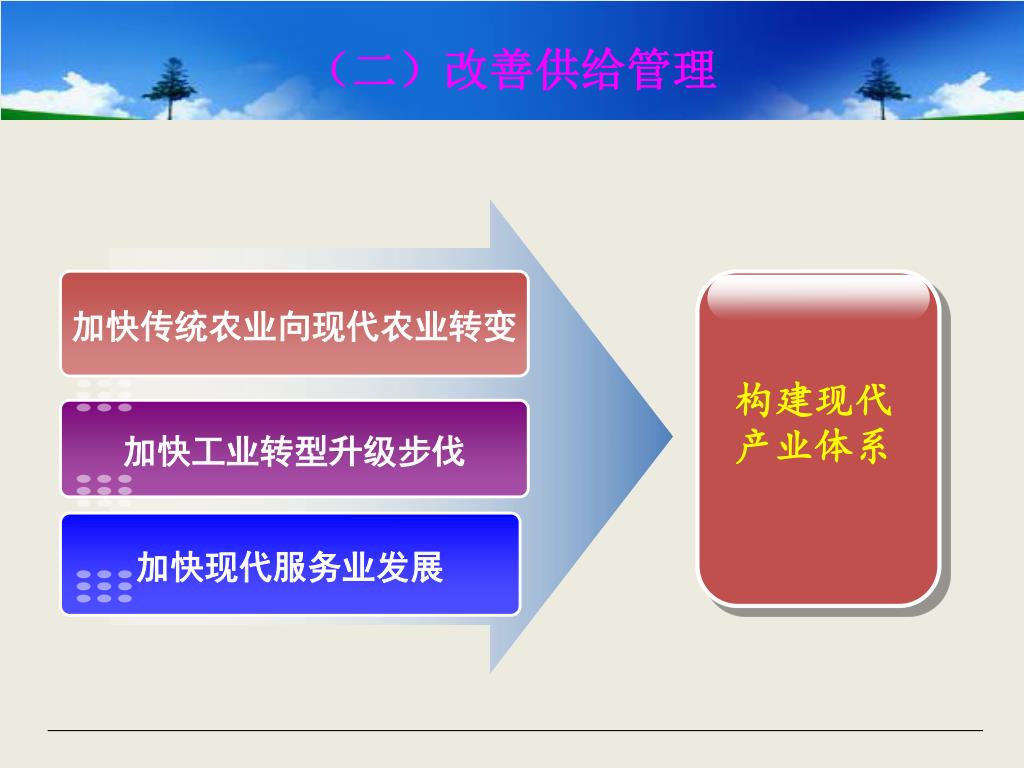 （二）改善供给管理

加快传统农业向现代农业转变

加快工业转型升级步伐

加快现代服务业发展

构建现代产业体系